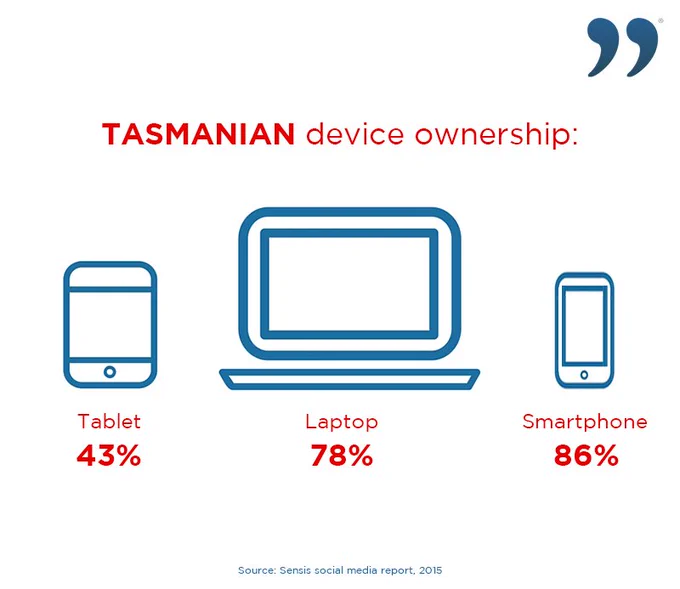 TASMANIAN device ownership:

Tablet
43%

Laptop
78%

Smartphone
86%

Source: Sensis social media report, 2015